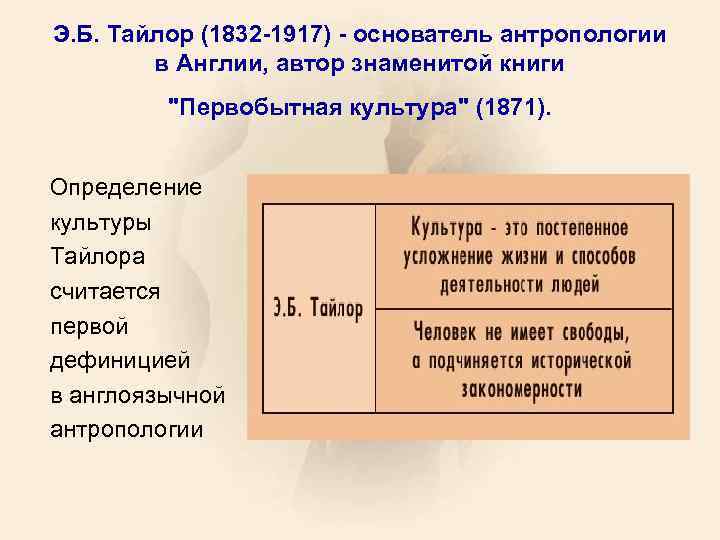 Э.Б. Тайлор (1832-1917) - основатель антропологии в Англии, автор знаменитой книги

"Первобытная культура" (1871).

Определение культуры Тайлора считается первой дефиницией в англоязычной антропологии

| Э.Б. Тайлор | Культура - это постепенное усложнение жизни и способов деятельности людей |
|---|---|
| | Человек не имеет свободы, а подчиняется исторической закономерности |